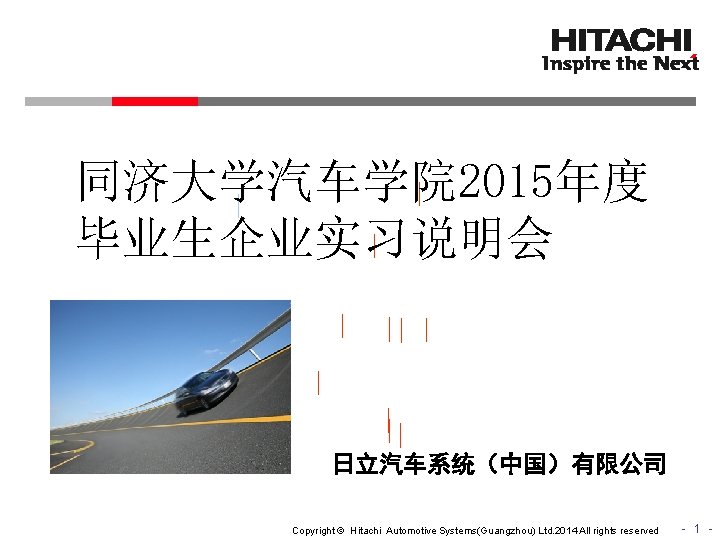 HITACHI
Inspire the Next

同济大学汽车学院2015年度毕业生企业实习说明会

日立汽车系统（中国）有限公司

Copyright © Hitachi Automotive Systems(Guangzhou) Ltd.2014 All rights reserved

- 1 -